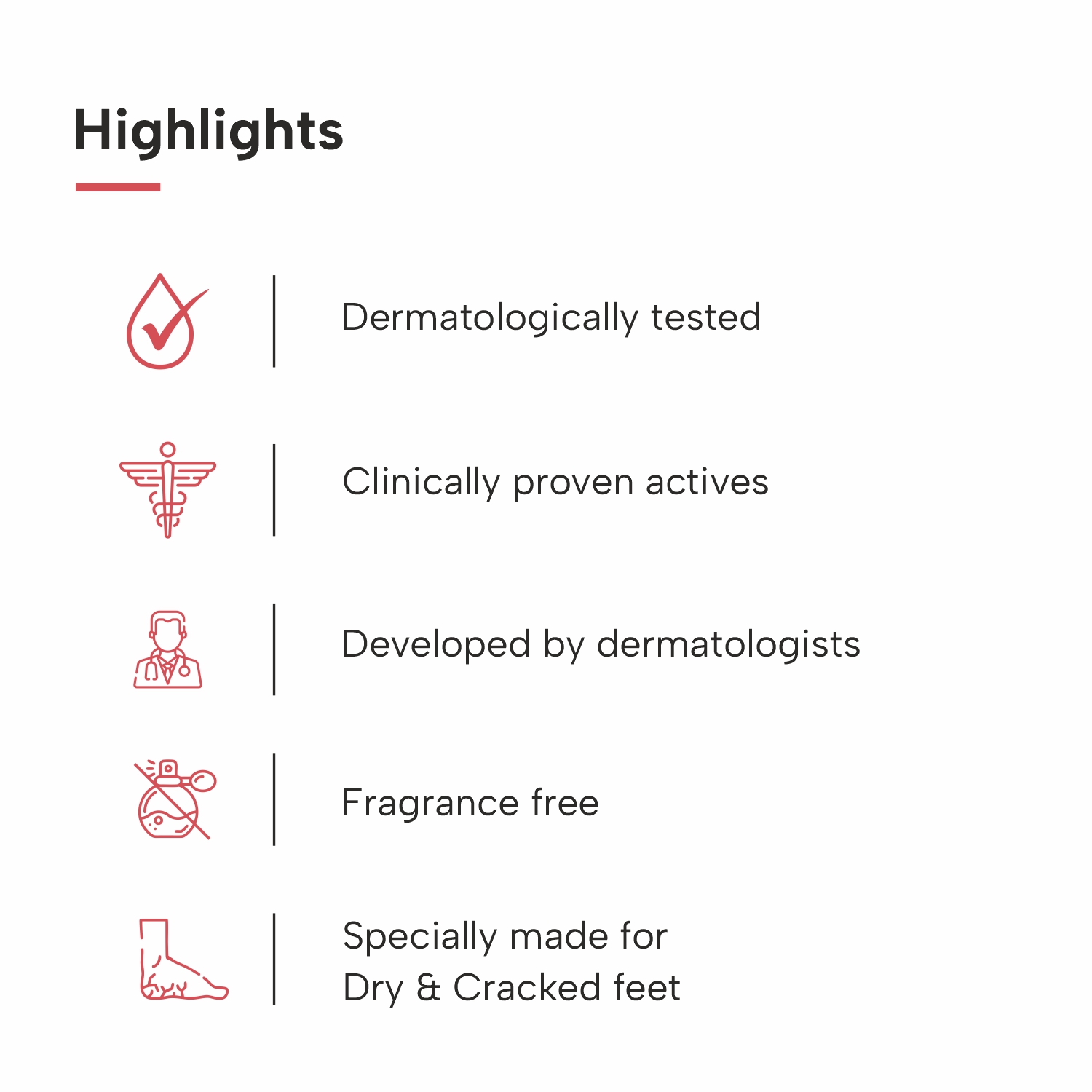 Highlights

Dermatologically tested

Clinically proven actives

Developed by dermatologists

Fragrance free

Specially made for
Dry & Cracked feet